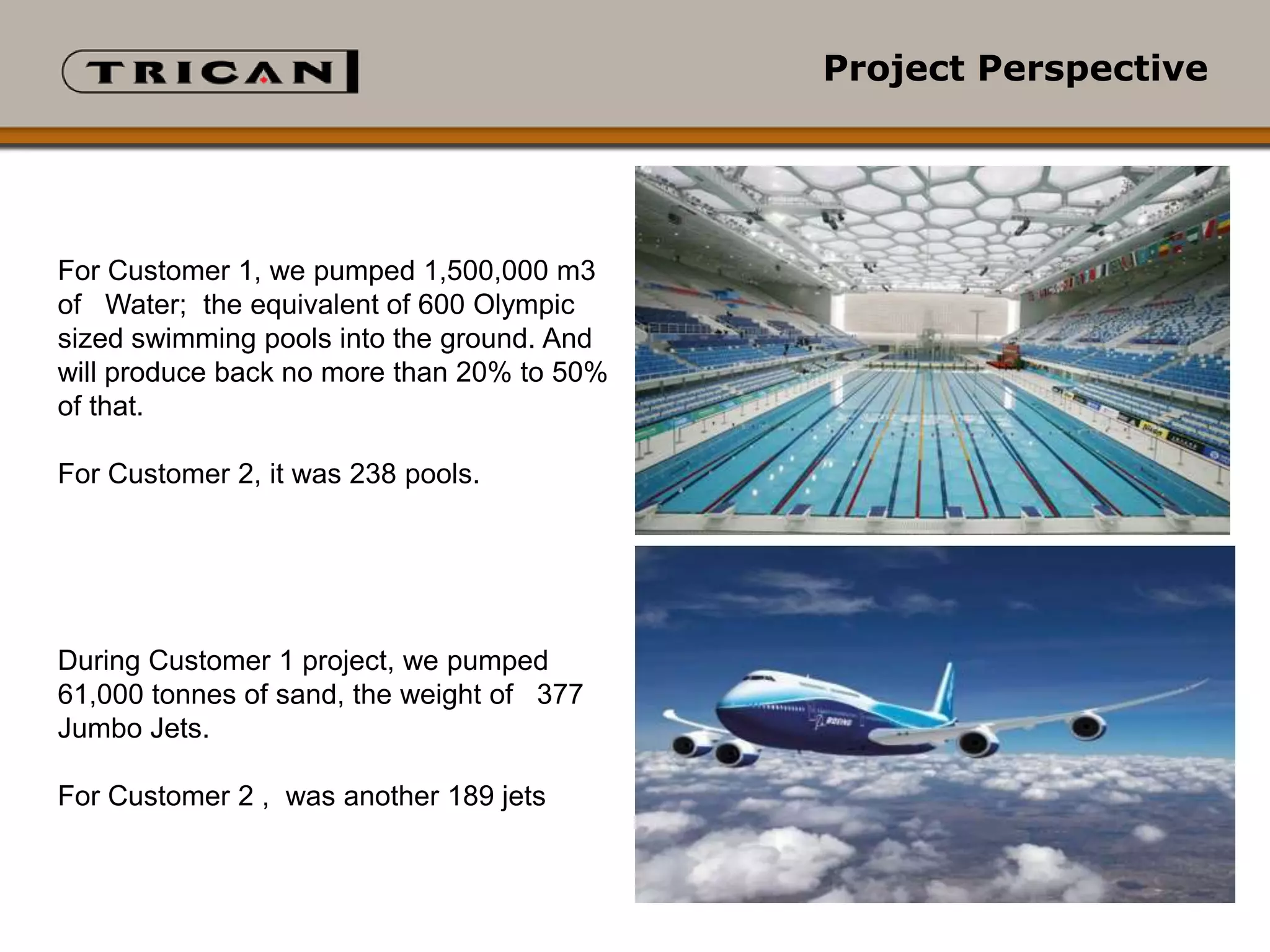 TRICAN

Project Perspective

For Customer 1, we pumped 1,500,000 m3 of Water; the equivalent of 600 Olympic sized swimming pools into the ground. And will produce back no more than 20% to 50% of that.

For Customer 2, it was 238 pools.

During Customer 1 project, we pumped 61,000 tonnes of sand, the weight of 377 Jumbo Jets.

For Customer 2 , was another 189 jets

BOEING